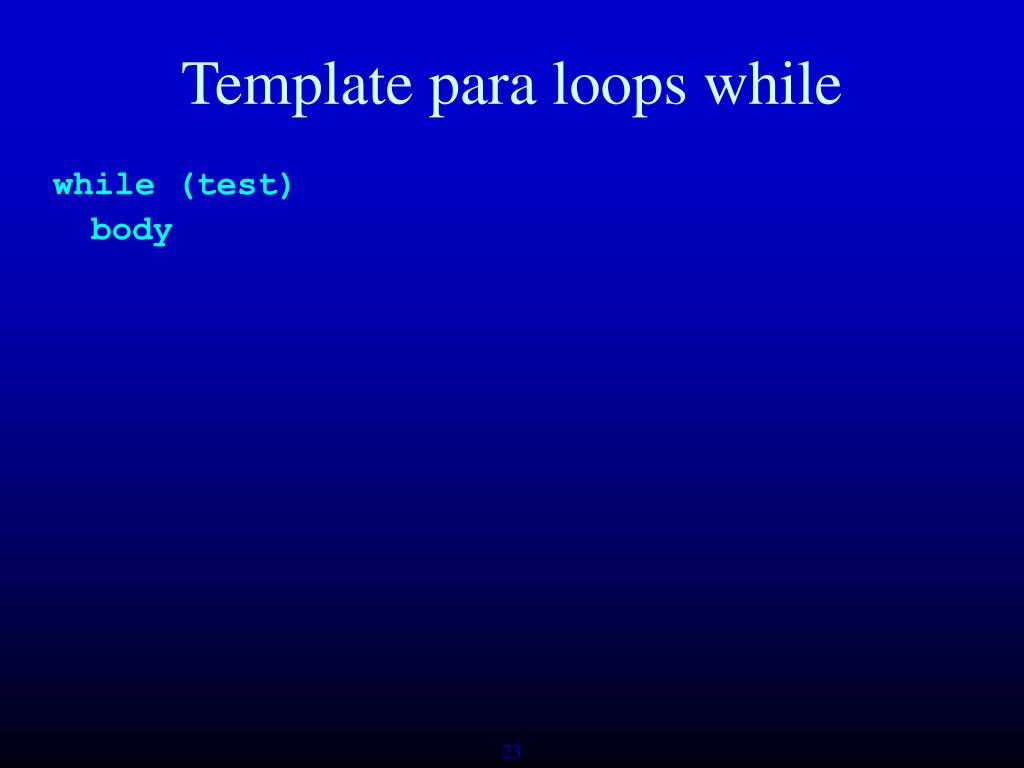 Template para loops while

while (test)
  body

23